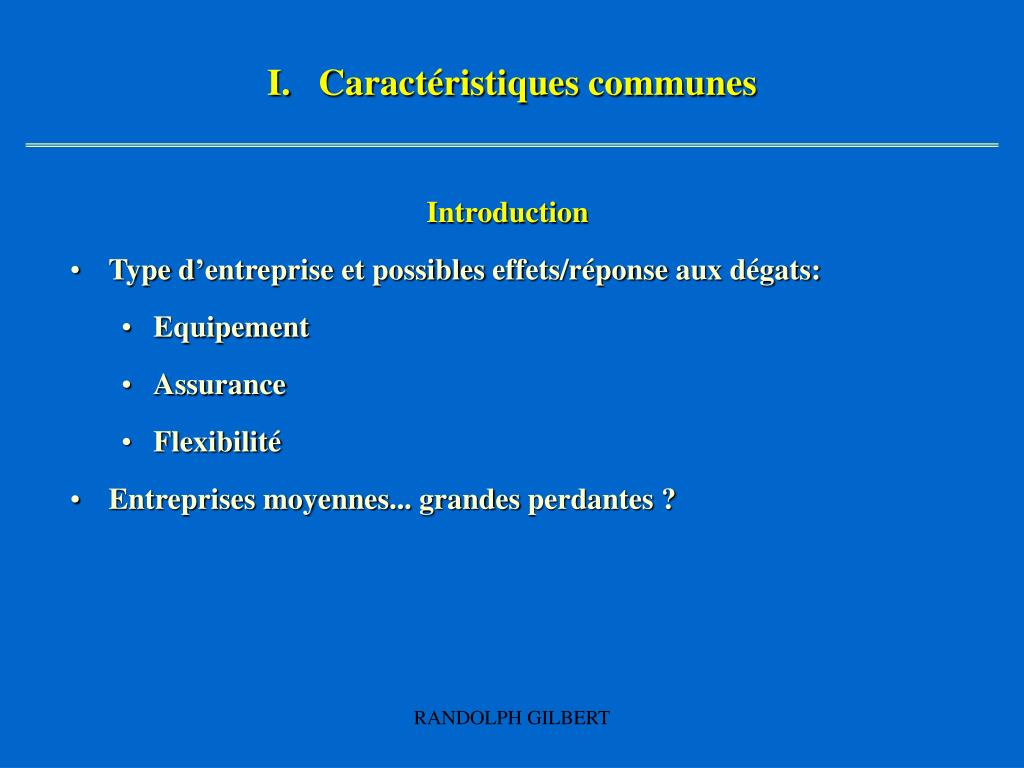 I. Caractéristiques communes

Introduction

• Type d’entreprise et possibles effets/réponse aux dégats:

• Equipement

• Assurance

• Flexibilité

• Entreprises moyennes... grandes perdantes ?

RANDOLPH GILBERT